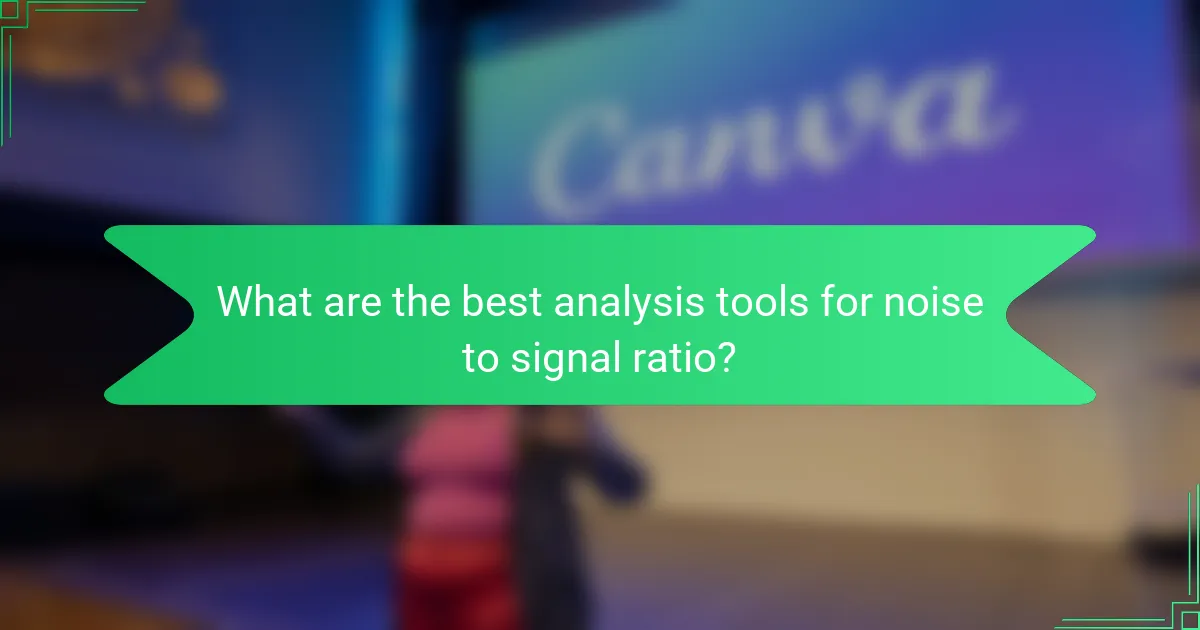 Canva

What are the best analysis tools for noise to signal ratio?